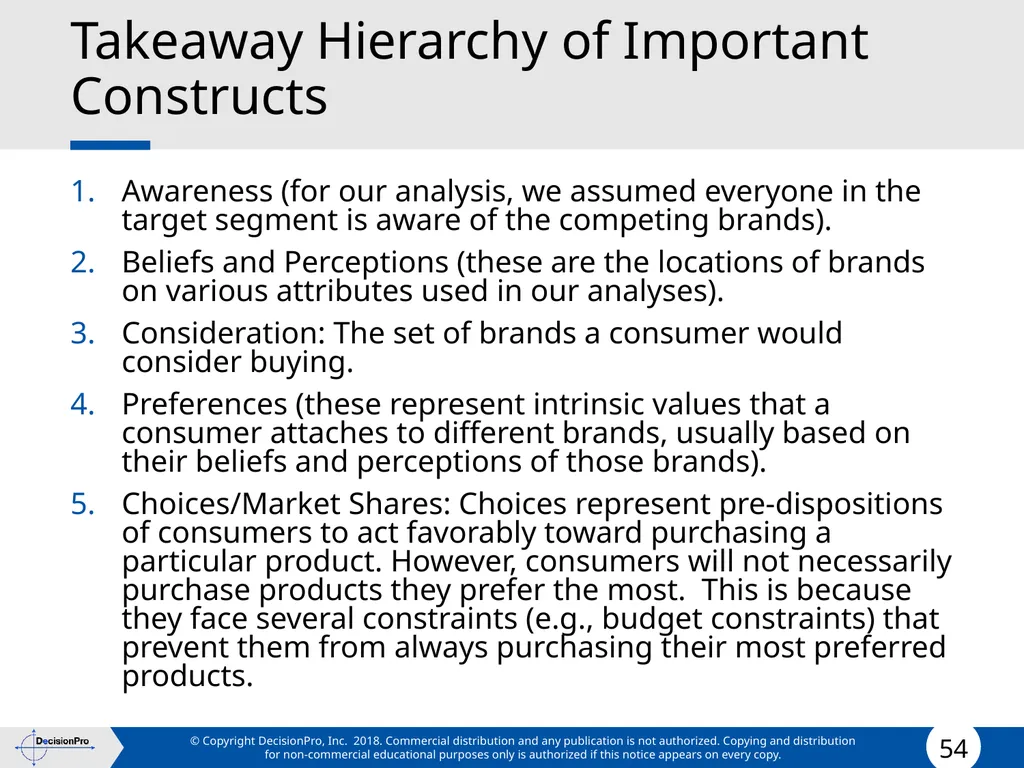 Takeaway Hierarchy of Important Constructs

1. Awareness (for our analysis, we assumed everyone in the target segment is aware of the competing brands).
2. Beliefs and Perceptions (these are the locations of brands on various attributes used in our analyses).
3. Consideration: The set of brands a consumer would consider buying.
4. Preferences (these represent intrinsic values that a consumer attaches to different brands, usually based on their beliefs and perceptions of those brands).
5. Choices/Market Shares: Choices represent pre-dispositions of consumers to act favorably toward purchasing a particular product. However, consumers will not necessarily purchase products they prefer the most. This is because they face several constraints (e.g., budget constraints) that prevent them from always purchasing their most preferred products.

DecisionPro

© Copyright DecisionPro, Inc. 2018. Commercial distribution and any publication is not authorized. Copying and distribution for non-commercial educational purposes only is authorized if this notice appears on every copy.

54